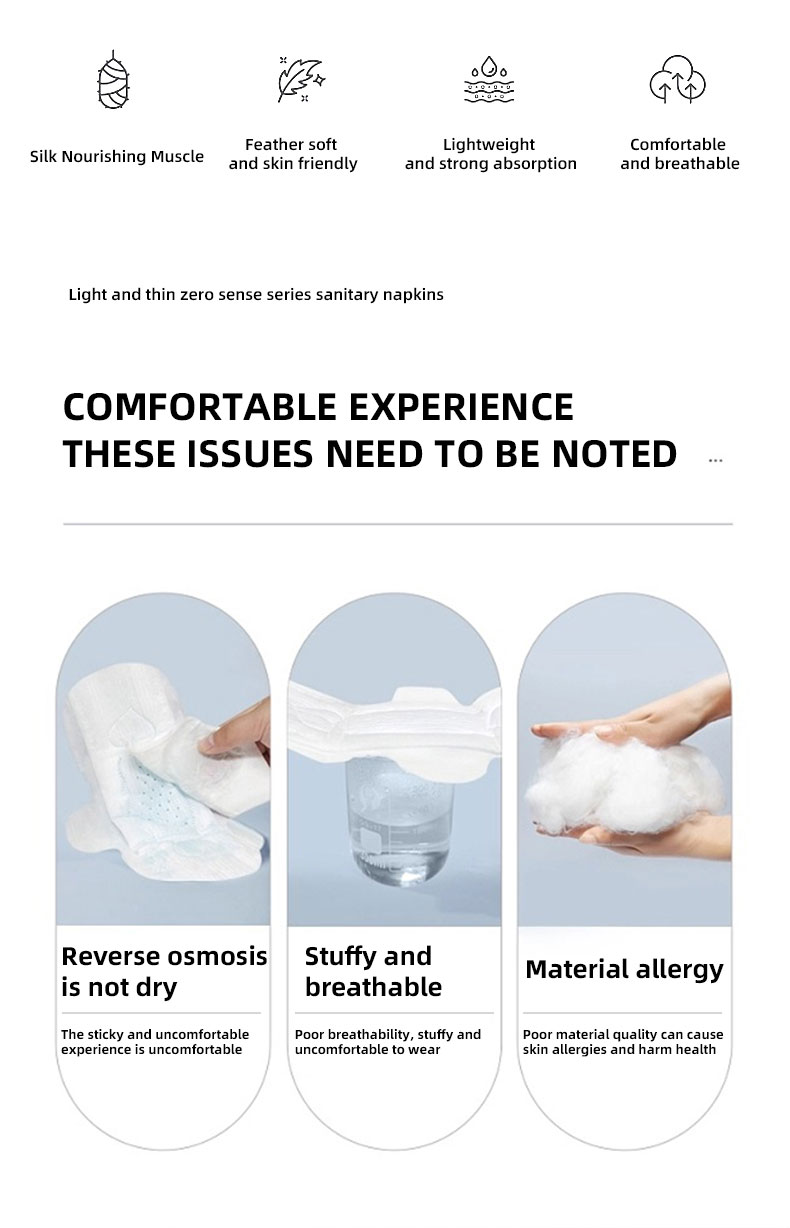 Silk Nourishing Muscle

Feather soft and skin friendly

Lightweight and strong absorption

Comfortable and breathable

Light and thin zero sense series sanitary napkins

COMFORTABLE EXPERIENCE
THESE ISSUES NEED TO BE NOTED ...

Reverse osmosis is not dry

The sticky and uncomfortable experience is uncomfortable

Stuffy and breathable

Poor breathability, stuffy and uncomfortable to wear

Material allergy

Poor material quality can cause skin allergies and harm health